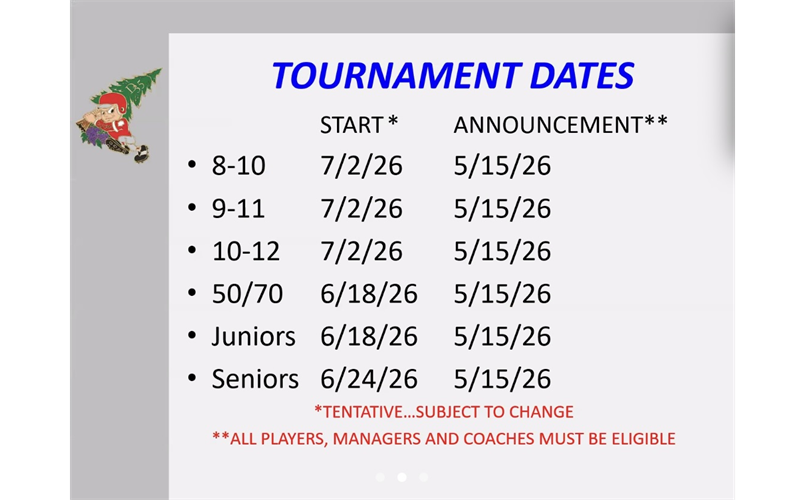 TOURNAMENT DATES

| | START* | ANNOUNCEMENT** |
|---|---|---|
| • 8-10 | 7/2/26 | 5/15/26 |
| • 9-11 | 7/2/26 | 5/15/26 |
| • 10-12 | 7/2/26 | 5/15/26 |
| • 50/70 | 6/18/26 | 5/15/26 |
| • Juniors | 6/18/26 | 5/15/26 |
| • Seniors | 6/24/26 | 5/15/26 |

*TENTATIVE...SUBJECT TO CHANGE

**ALL PLAYERS, MANAGERS AND COACHES MUST BE ELIGIBLE